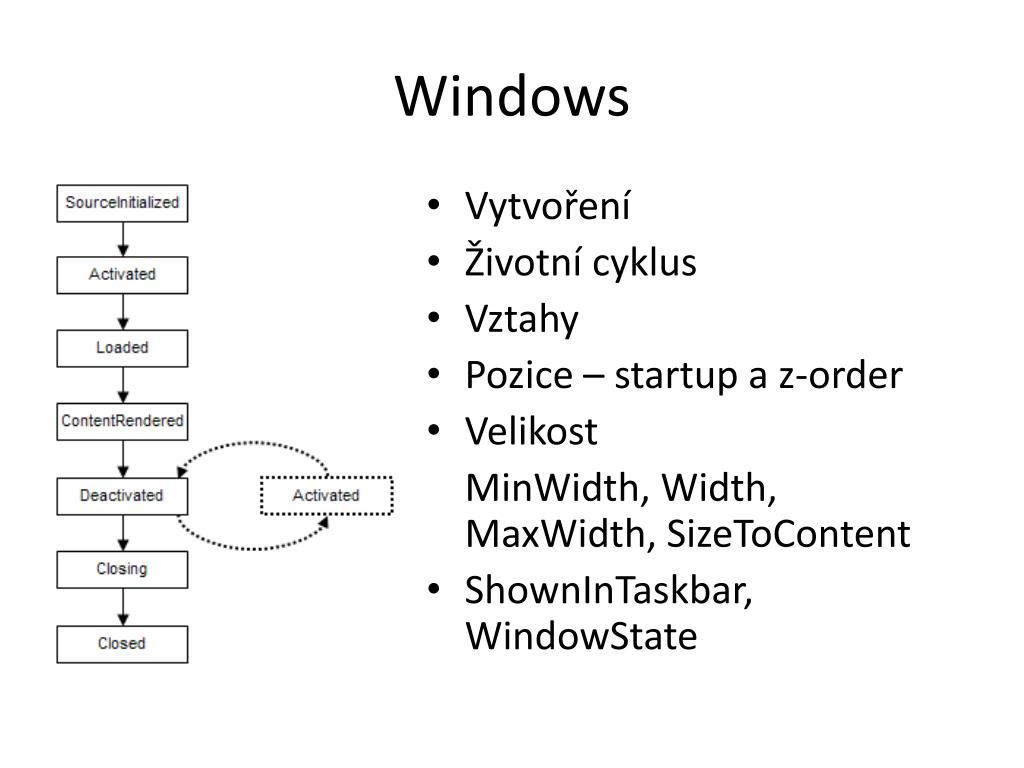 Windows

SourceInitialized
Activated
Loaded
ContentRendered
Deactivated
Activated
Closing
Closed

• Vytvoření
• Životní cyklus
• Vztahy
• Pozice – startup a z-order
• Velikost
MinWidth, Width, MaxWidth, SizeToContent
• ShownInTaskbar, WindowState